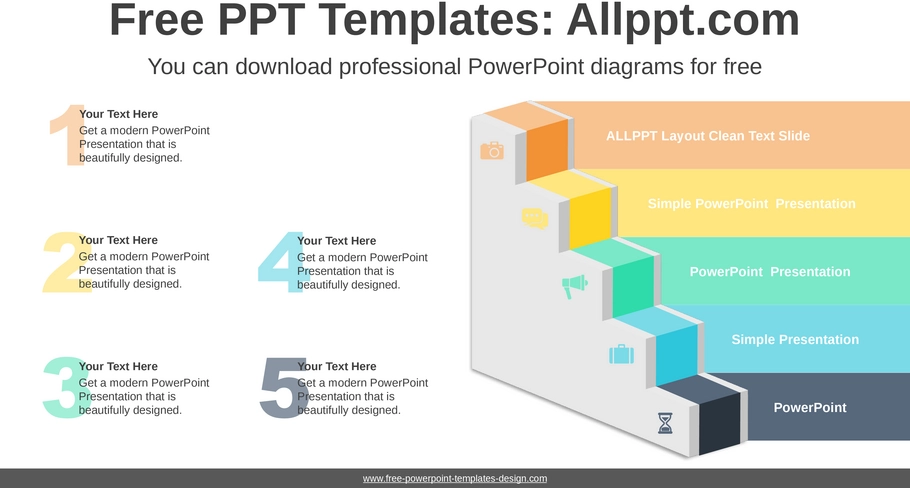 Free PPT Templates: Allppt.com

You can download professional PowerPoint diagrams for free

1
Your Text Here
Get a modern PowerPoint Presentation that is beautifully designed.

2
Your Text Here
Get a modern PowerPoint Presentation that is beautifully designed.

3
Your Text Here
Get a modern PowerPoint Presentation that is beautifully designed.

4
Your Text Here
Get a modern PowerPoint Presentation that is beautifully designed.

5
Your Text Here
Get a modern PowerPoint Presentation that is beautifully designed.

ALLPPT Layout Clean Text Slide

Simple PowerPoint Presentation

PowerPoint Presentation

Simple Presentation

PowerPoint

www.free-powerpoint-templates-design.com